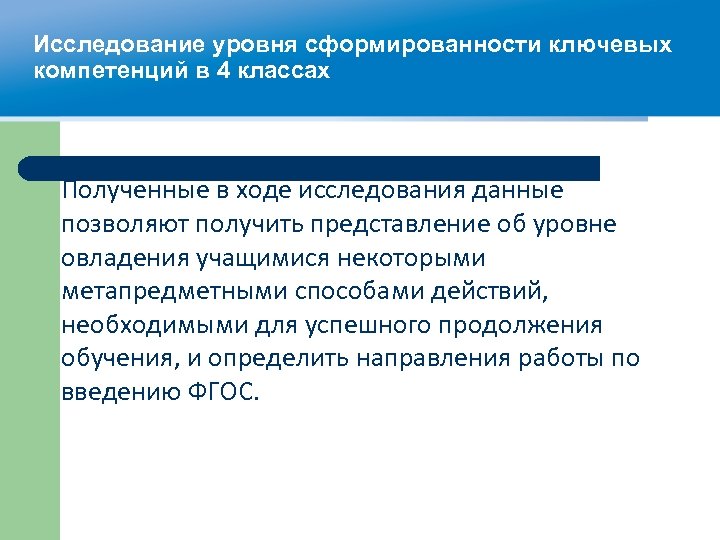 Исследование уровня сформированности ключевых компетенций в 4 классах

Полученные в ходе исследования данные позволяют получить представление об уровне овладения учащимися некоторыми метапредметными способами действий, необходимыми для успешного продолжения обучения, и определить направления работы по введению ФГОС.